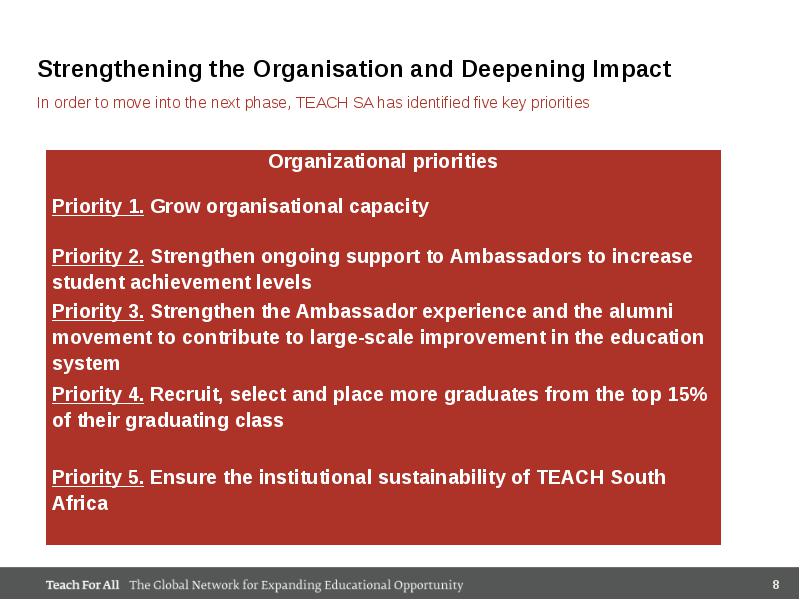 Strengthening the Organisation and Deepening Impact

In order to move into the next phase, TEACH SA has identified five key priorities

Organizational priorities

Priority 1. Grow organisational capacity

Priority 2. Strengthen ongoing support to Ambassadors to increase student achievement levels

Priority 3. Strengthen the Ambassador experience and the alumni movement to contribute to large-scale improvement in the education system

Priority 4. Recruit, select and place more graduates from the top 15% of their graduating class

Priority 5. Ensure the institutional sustainability of TEACH South Africa

Teach For All The Global Network for Expanding Educational Opportunity

8